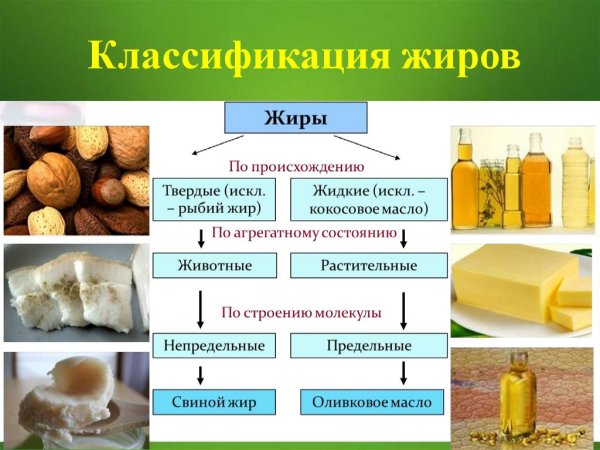 Классификация жиров

Жиры

По происхождению

Твердые (искл. – рыбий жир)

Жидкие (искл. – кокосовое масло)

По агрегатному состоянию

Животные

Растительные

По строению молекулы

Непредельные

Предельные

Свиной жир

Оливковое масло